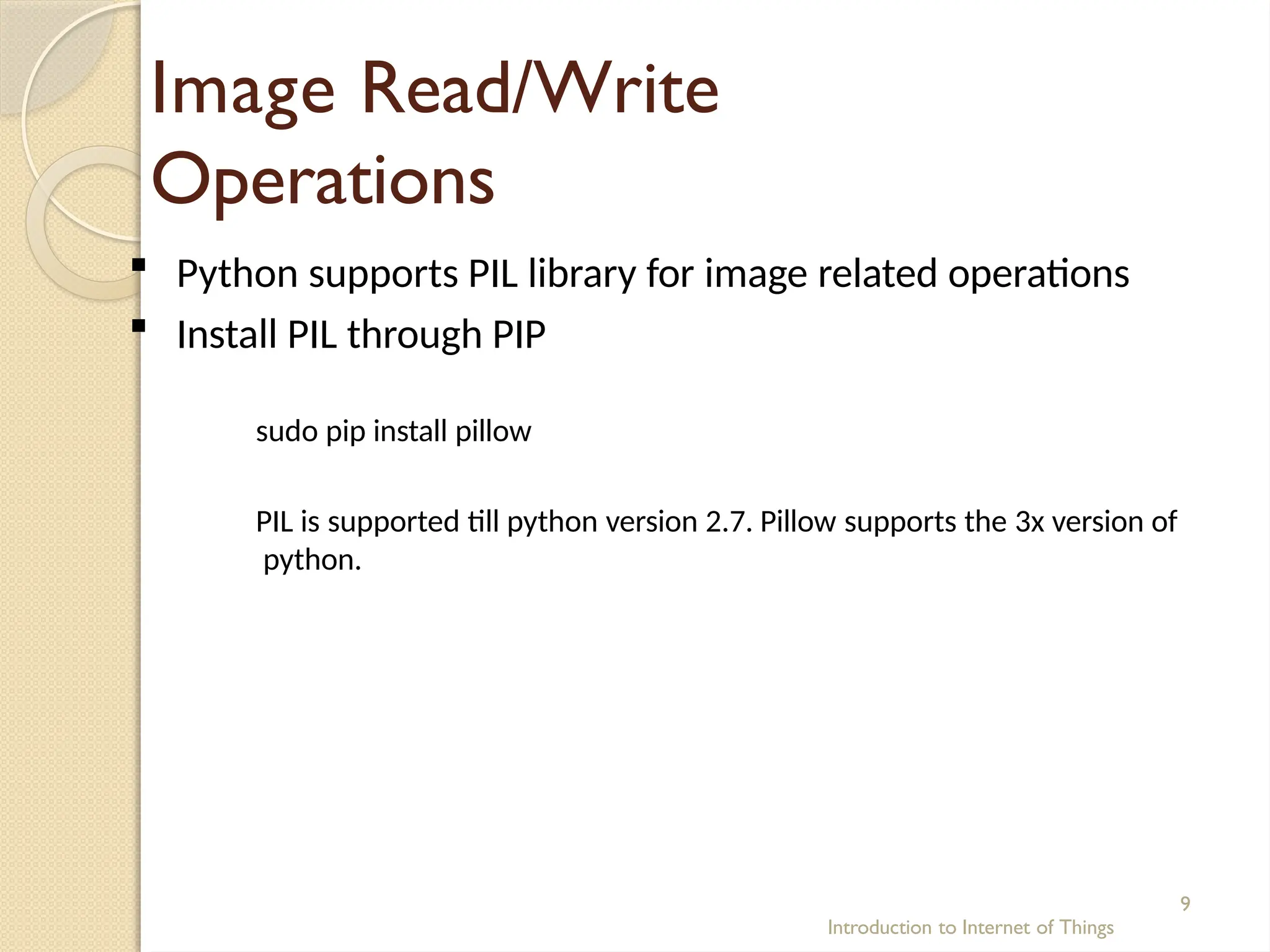 Image Read/Write Operations

▪ Python supports PIL library for image related operations
▪ Install PIL through PIP

sudo pip install pillow

PIL is supported till python version 2.7. Pillow supports the 3x version of python.

9

Introduction to Internet of Things